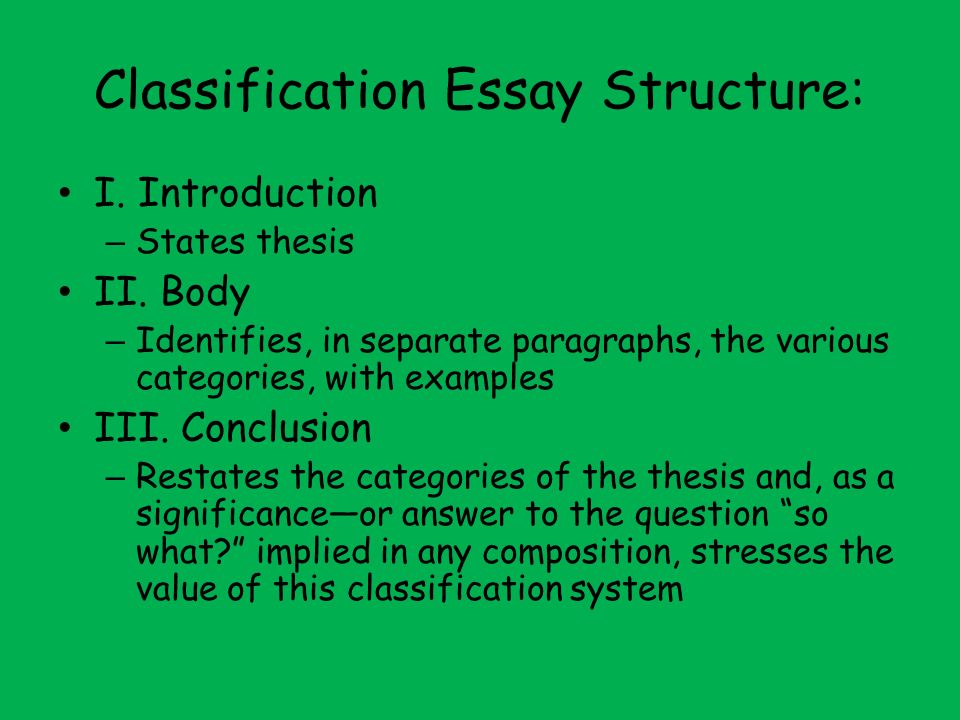 Classification Essay Structure:

• I. Introduction
– States thesis

• II. Body
– Identifies, in separate paragraphs, the various categories, with examples

• III. Conclusion
– Restates the categories of the thesis and, as a significance—or answer to the question “so what?” implied in any composition, stresses the value of this classification system